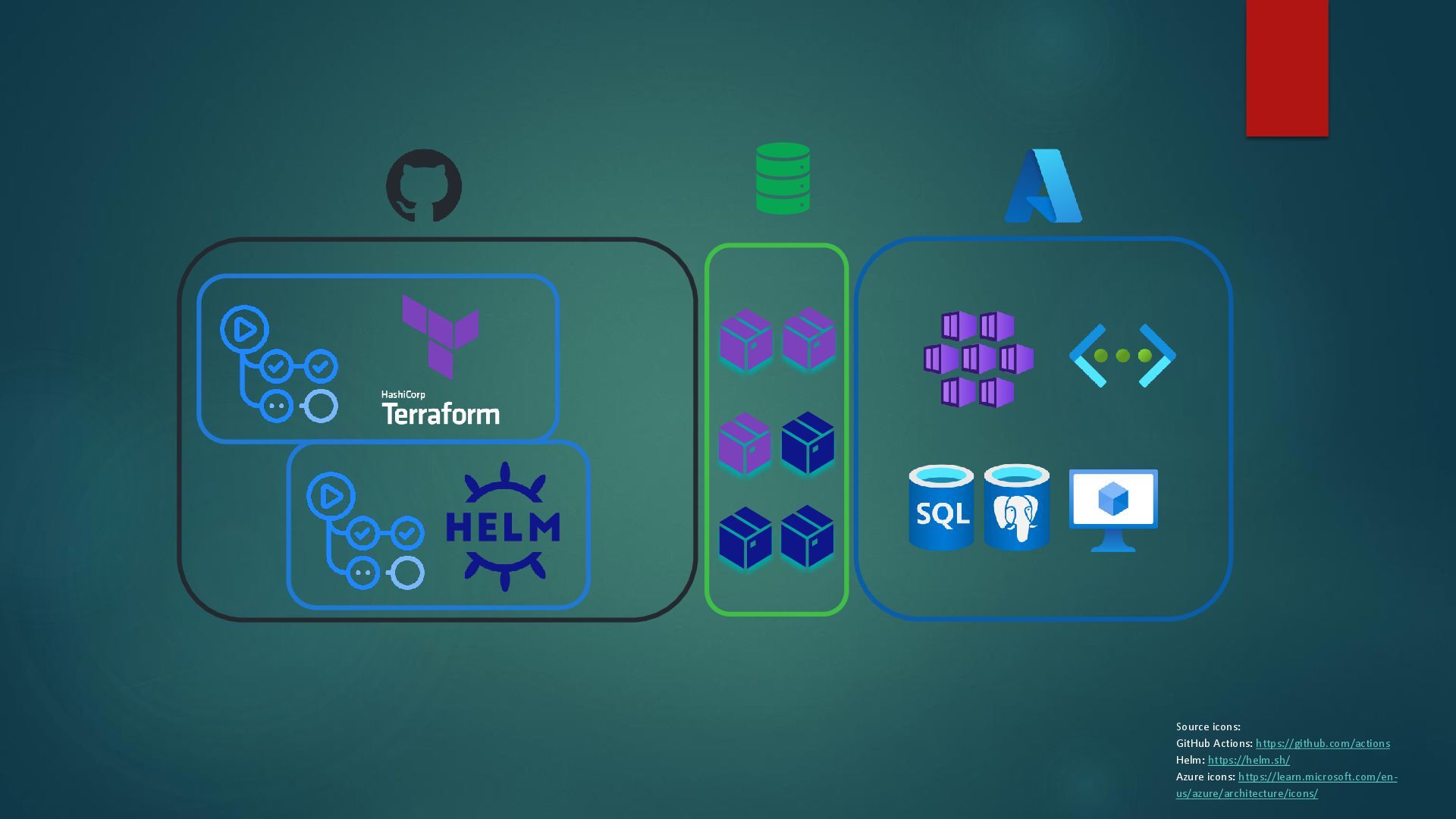 HashiCorp
Terraform

HELM

SQL

Source icons:
GitHub Actions: https://github.com/actions
Helm: https://helm.sh/
Azure icons: https://learn.microsoft.com/en-us/azure/architecture/icons/